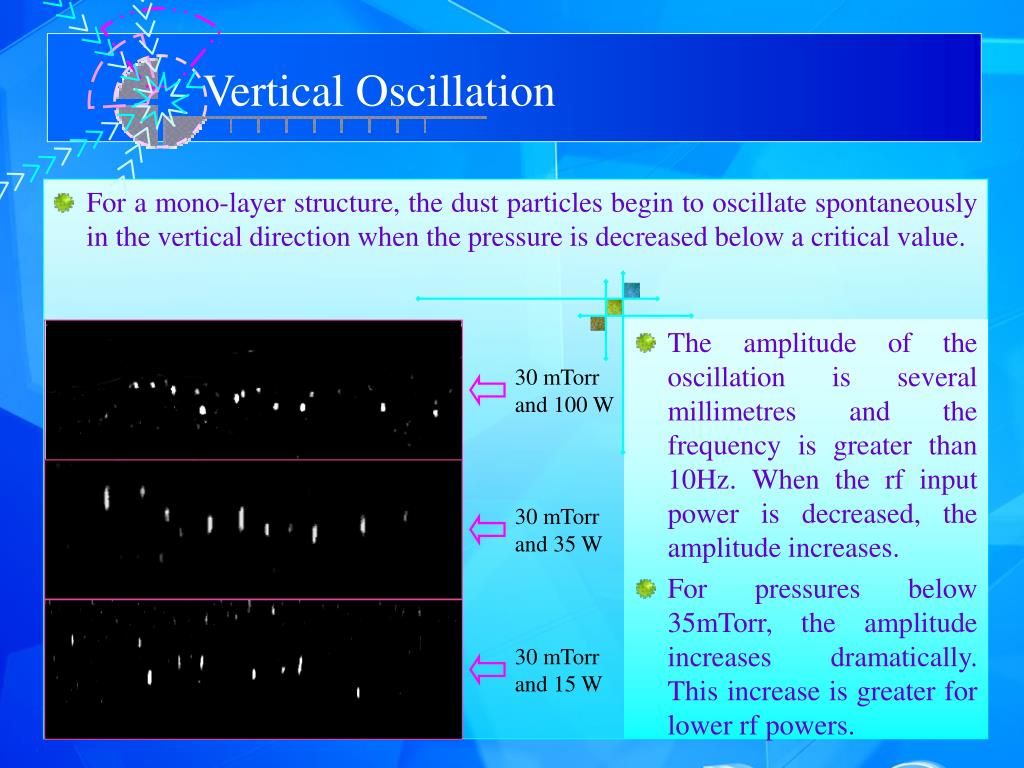 Vertical Oscillation

For a mono-layer structure, the dust particles begin to oscillate spontaneously in the vertical direction when the pressure is decreased below a critical value.

30 mTorr and 100 W

30 mTorr and 35 W

30 mTorr and 15 W

The amplitude of the oscillation is several millimetres and the frequency is greater than 10Hz. When the rf input power is decreased, the amplitude increases.

For pressures below 35mTorr, the amplitude increases dramatically. This increase is greater for lower rf powers.